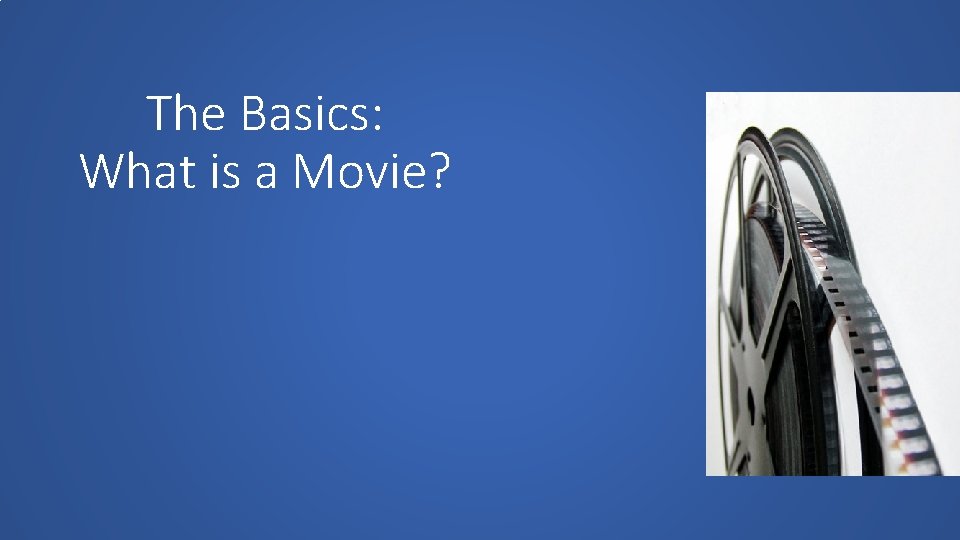 The Basics:
What is a Movie?